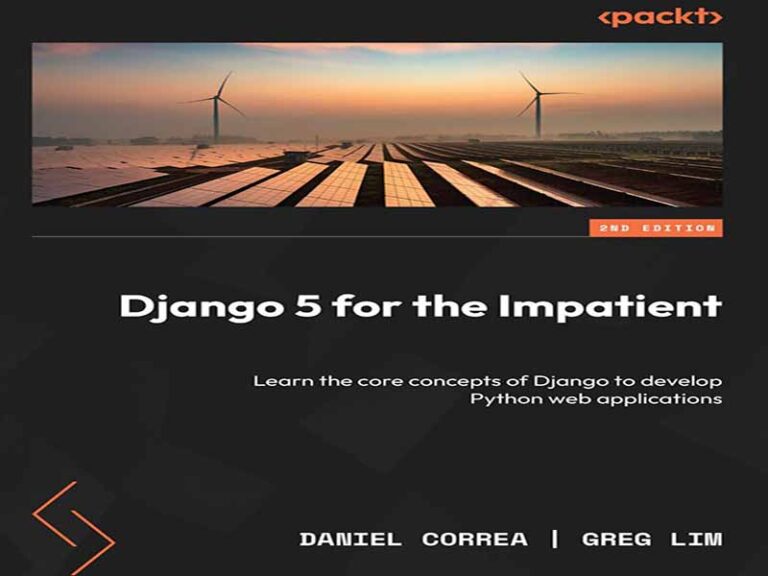 <packt>

2ND EDITION

Django 5 for the Impatient

Learn the core concepts of Django to develop Python web applications

DANIEL CORREA | GREG LIM